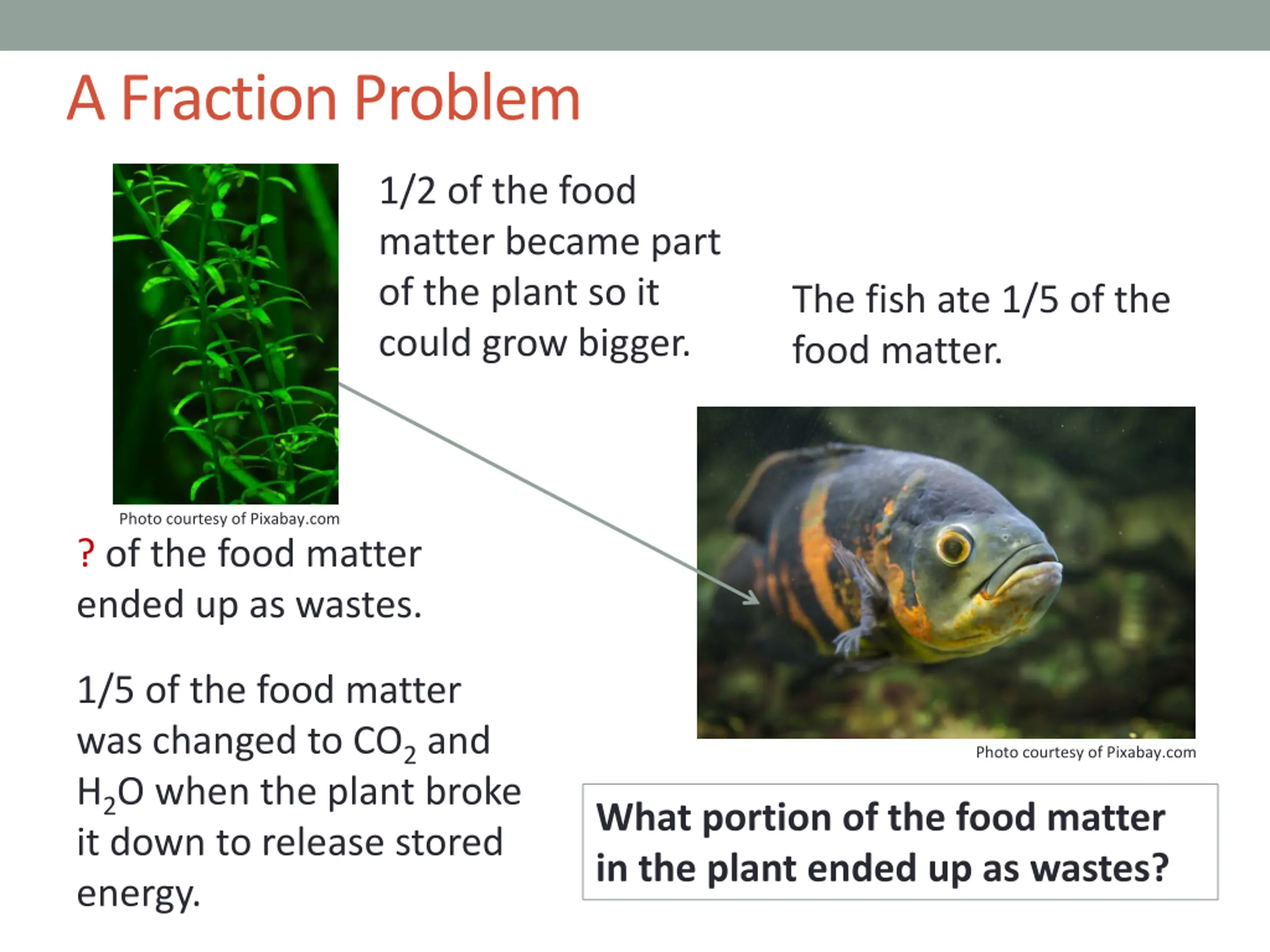 A Fraction Problem

1/2 of the food matter became part of the plant so it could grow bigger.

The fish ate 1/5 of the food matter.

Photo courtesy of Pixabay.com

? of the food matter ended up as wastes.

1/5 of the food matter was changed to $CO_2$ and $H_2O$ when the plant broke it down to release stored energy.

Photo courtesy of Pixabay.com

What portion of the food matter in the plant ended up as wastes?